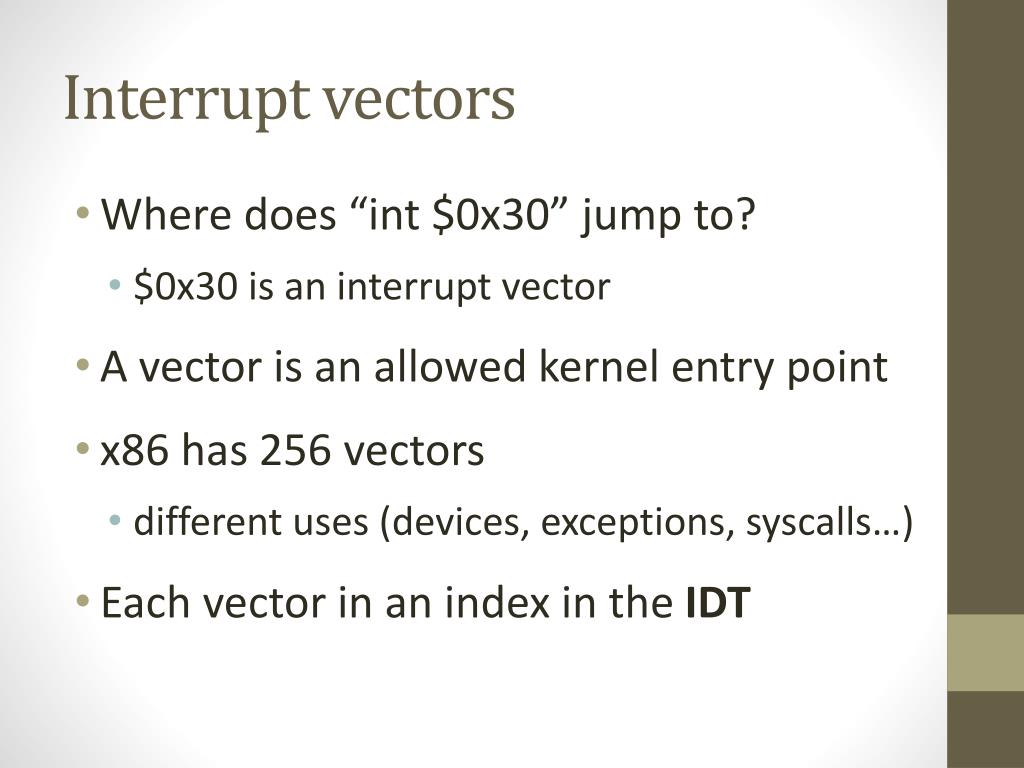 Interrupt vectors

• Where does “int \$0x30” jump to?
  • \$0x30 is an interrupt vector
• A vector is an allowed kernel entry point
• x86 has 256 vectors
  • different uses (devices, exceptions, syscalls…)
• Each vector in an index in the **IDT**